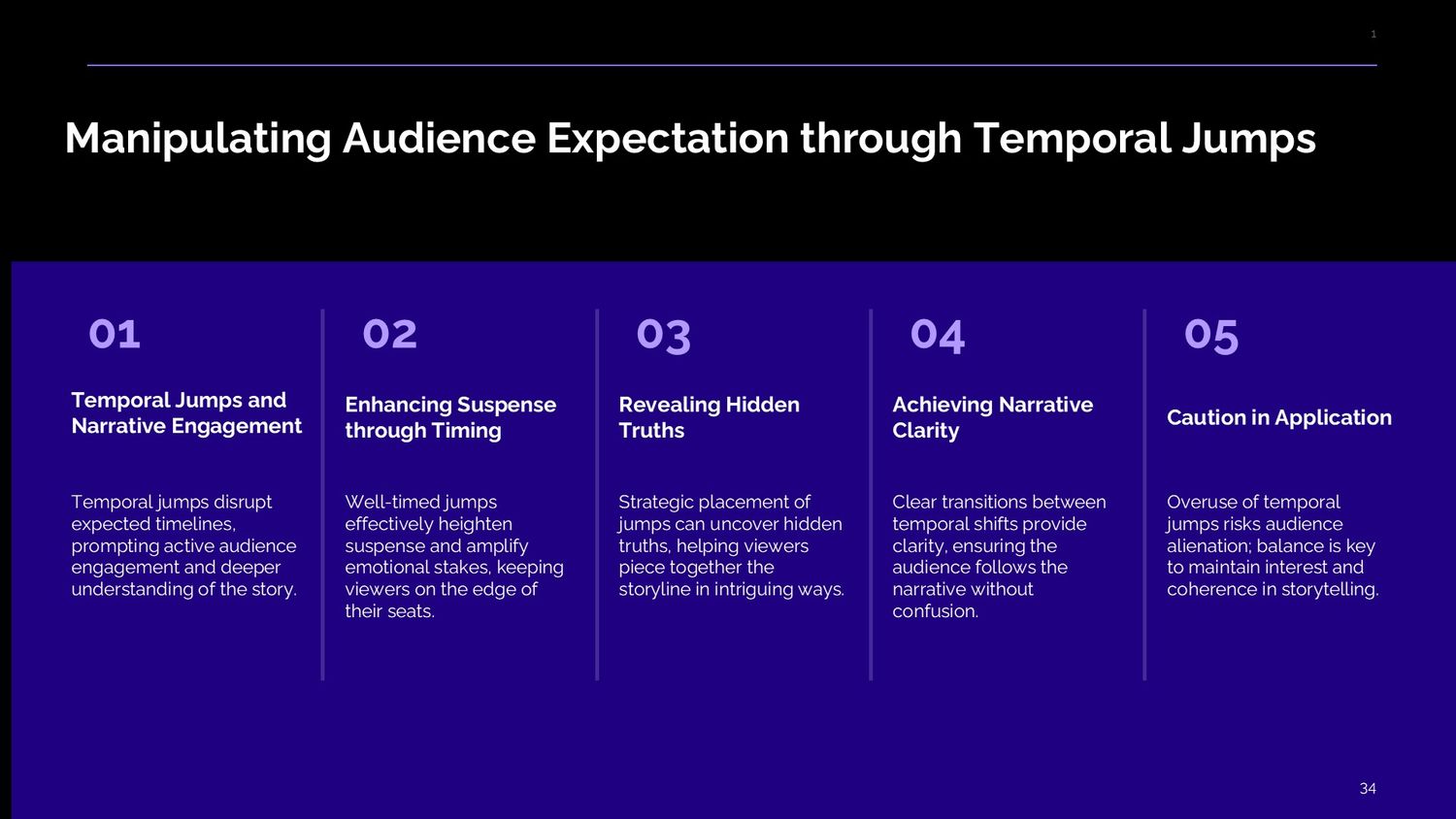 1

Manipulating Audience Expectation through Temporal Jumps

01

Temporal Jumps and Narrative Engagement

Temporal jumps disrupt expected timelines, prompting active audience engagement and deeper understanding of the story.

02

Enhancing Suspense through Timing

Well-timed jumps effectively heighten suspense and amplify emotional stakes, keeping viewers on the edge of their seats.

03

Revealing Hidden Truths

Strategic placement of jumps can uncover hidden truths, helping viewers piece together the storyline in intriguing ways.

04

Achieving Narrative Clarity

Clear transitions between temporal shifts provide clarity, ensuring the audience follows the narrative without confusion.

05

Caution in Application

Overuse of temporal jumps risks audience alienation; balance is key to maintain interest and coherence in storytelling.

34